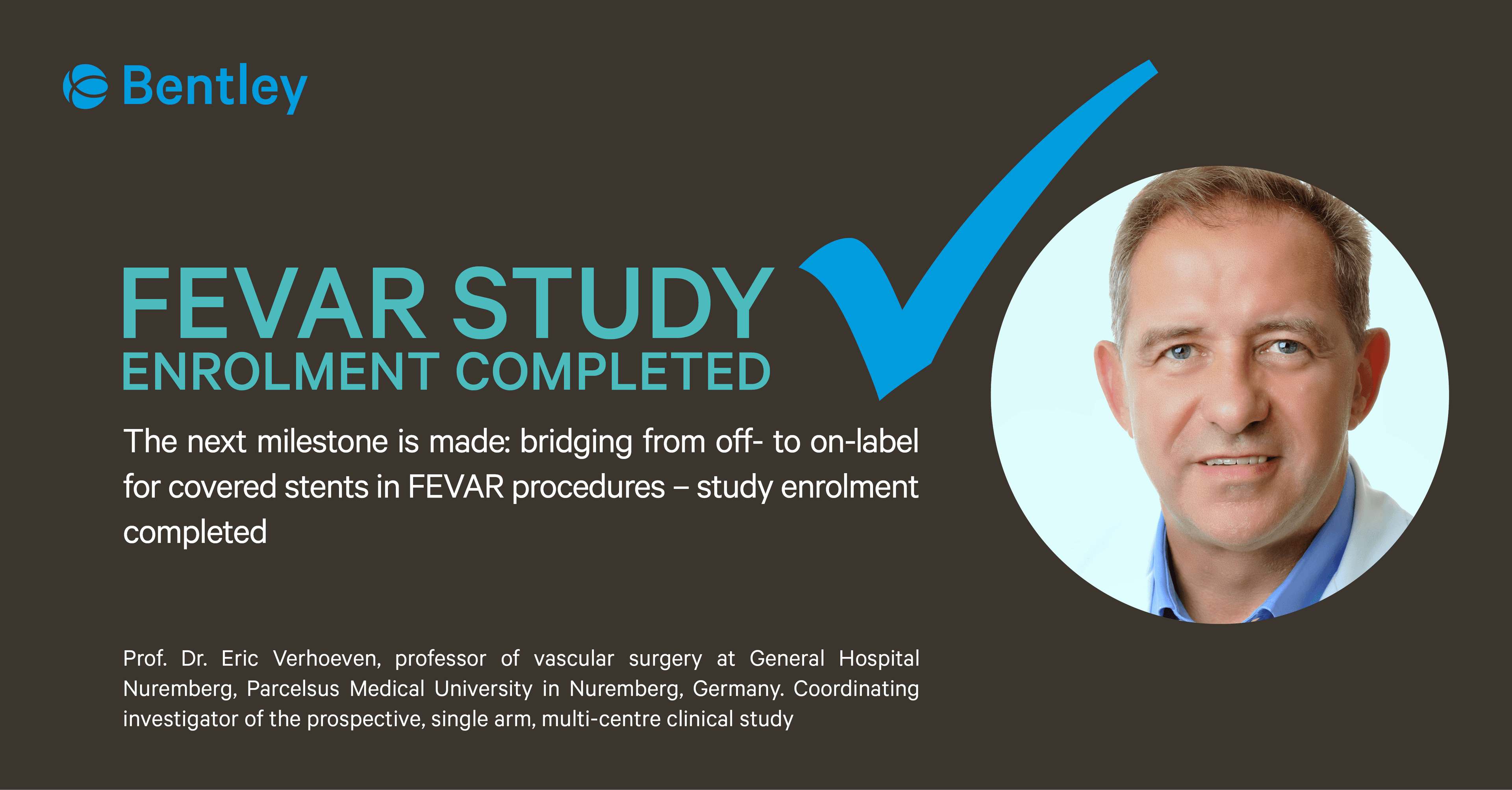 Bentley

FEVAR STUDY
ENROLMENT COMPLETED

The next milestone is made: bridging from off- to on-label for covered stents in FEVAR procedures – study enrolment completed

Prof. Dr. Eric Verhoeven, professor of vascular surgery at General Hospital Nuremberg, Parcelsus Medical University in Nuremberg, Germany. Coordinating investigator of the prospective, single arm, multi-centre clinical study